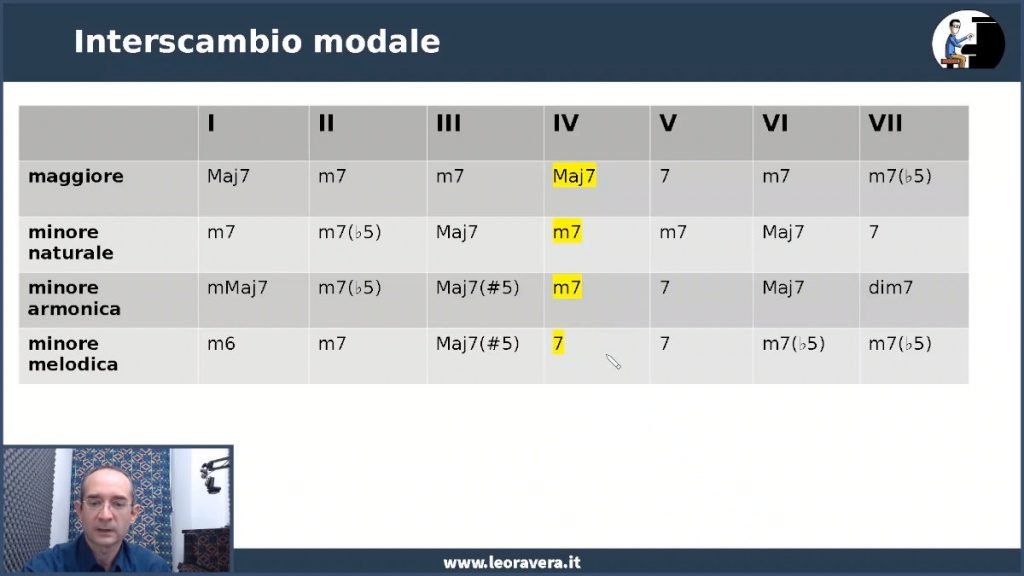 Interscambio modale

| | I | II | III | IV | V | VI | VII |
|---|---|---|---|---|---|---|---|
| maggiore | Maj7 | m7 | m7 | Maj7 | 7 | m7 | m7(♭5) |
| minore naturale | m7 | m7(♭5) | Maj7 | m7 | m7 | Maj7 | 7 |
| minore armonica | mMaj7 | m7(♭5) | Maj7(#5) | m7 | 7 | Maj7 | dim7 |
| minore melodica | m6 | m7 | Maj7(#5) | 7 | 7 | m7(♭5) | m7(♭5) |

www.leoravera.it